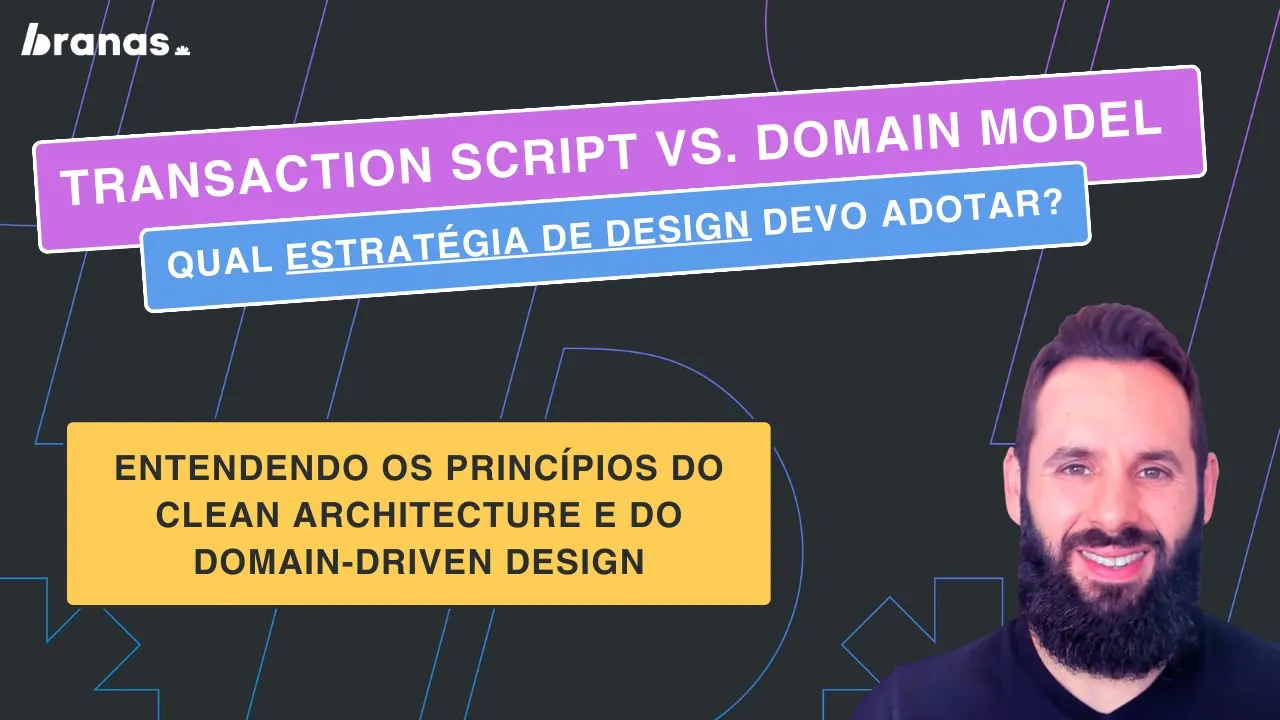 branas

TRANSACTION SCRIPT VS. DOMAIN MODEL

QUAL ESTRATÉGIA DE DESIGN DEVO ADOTAR?

ENTENDENDO OS PRINCÍPIOS DO CLEAN ARCHITECTURE E DO DOMAIN-DRIVEN DESIGN